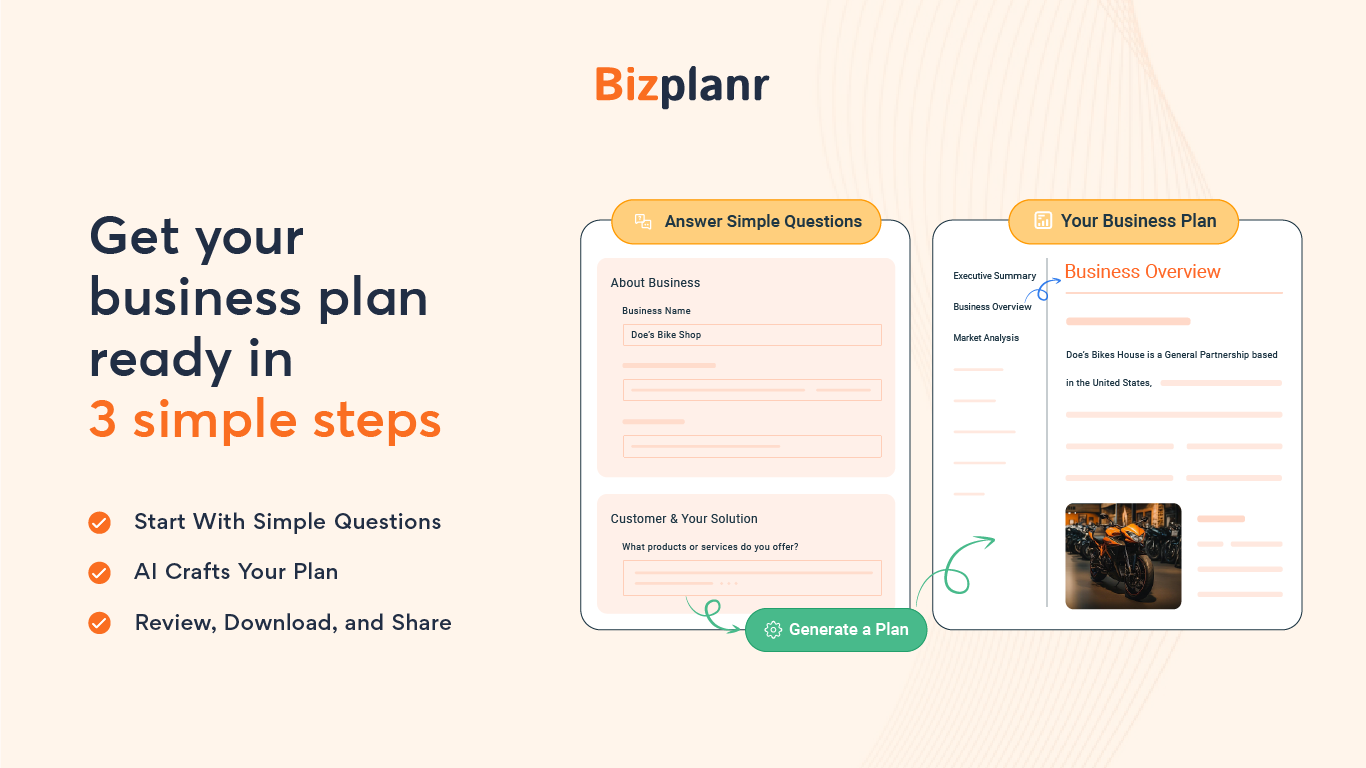 Bizplanr

Get your business plan ready in 3 simple steps

Start With Simple Questions

AI Crafts Your Plan

Review, Download, and Share

Answer Simple Questions

About Business

Business Name

Doe's Bike Shop

Customer & Your Solution

What products or services do you offer?

Generate a Plan

Your Business Plan

Executive Summary

Business Overview

Market Analysis

Business Overview

Doe's Bikes House is a General Partnership based in the United States,